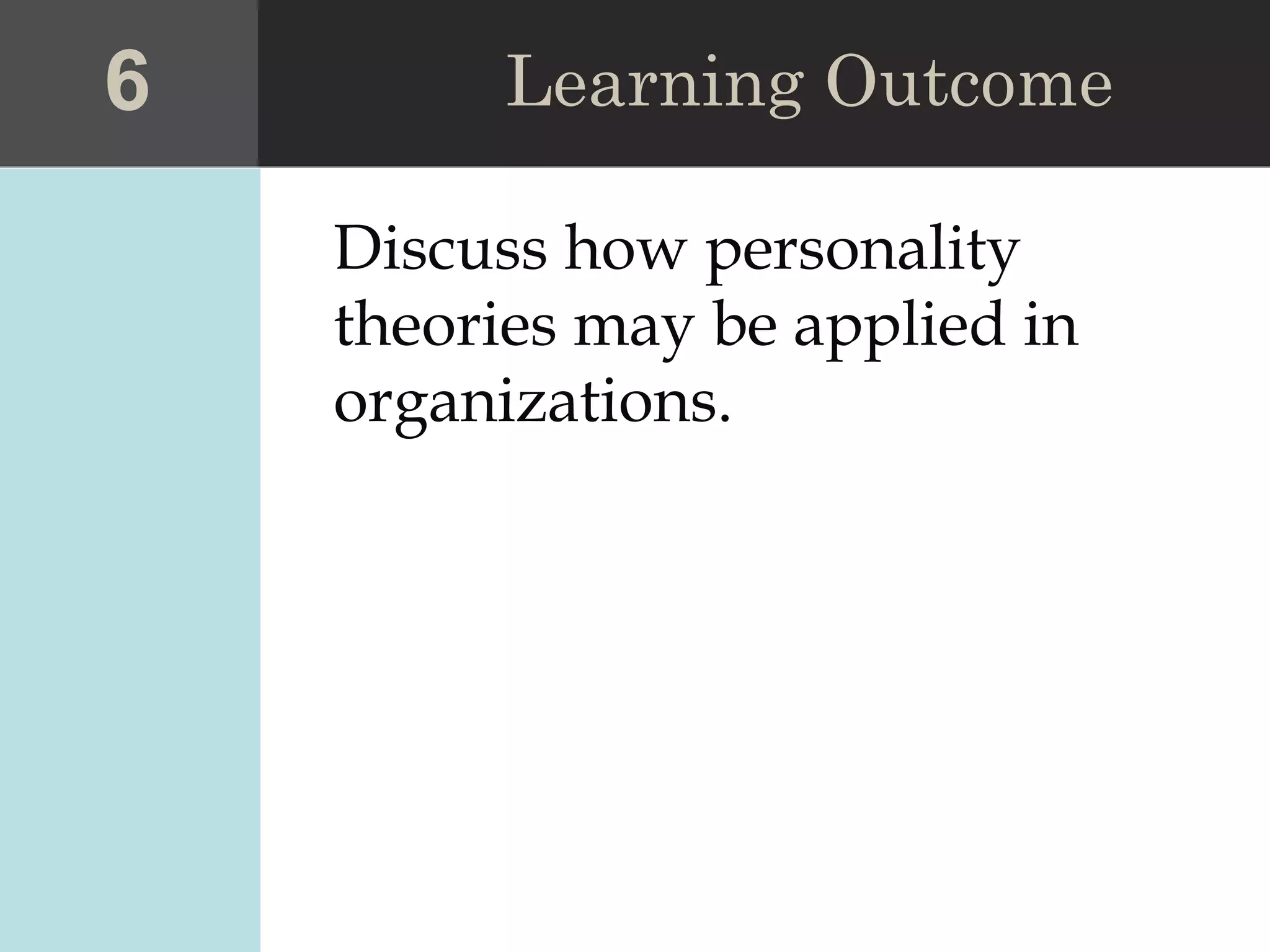 6

Learning Outcome

Discuss how personality theories may be applied in organizations.